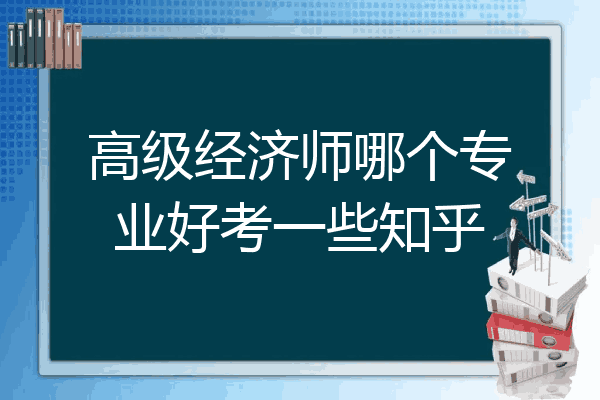 高级经济师哪个专业好考一些知乎